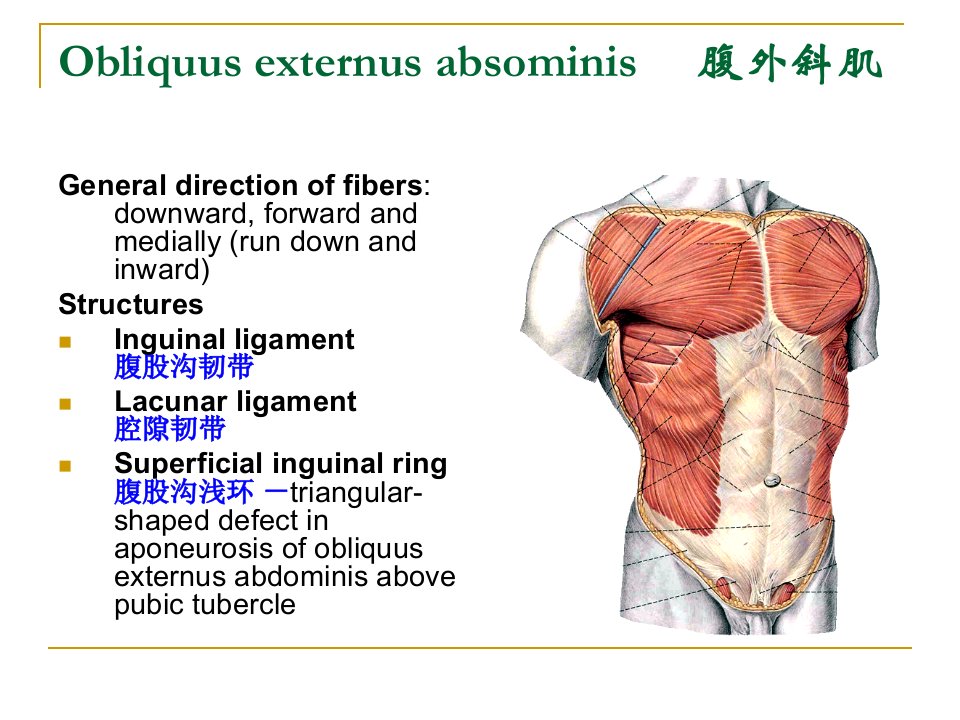 Obliquus externus absominis 腹外斜肌

General direction of fibers: downward, forward and medially (run down and inward)

Structures

- Inguinal ligament
腹股沟韧带
- Lacunar ligament
腔隙韧带
- Superficial inguinal ring
腹股沟浅环 —triangular-shaped defect in aponeurosis of obliquus externus abdominis above pubic tubercle